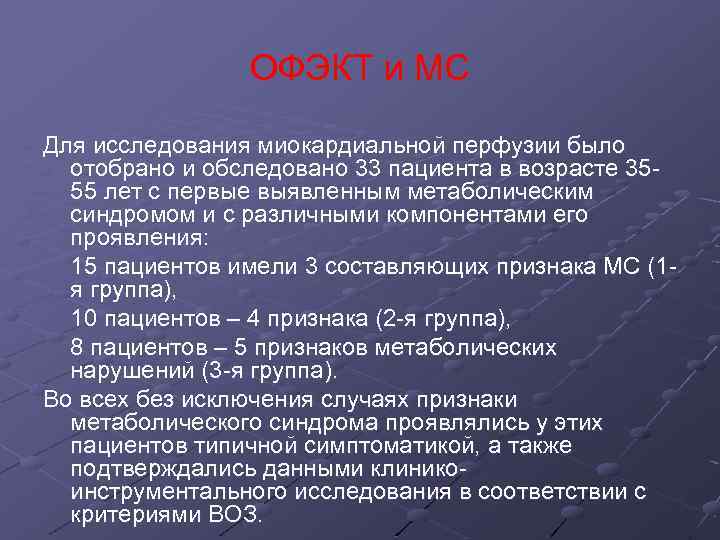 ОФЭКТ и МС

Для исследования миокардиальной перфузии было отобрано и обследовано 33 пациента в возрасте 35-55 лет с первые выявленным метаболическим синдромом и с различными компонентами его проявления:

15 пациентов имели 3 составляющих признака МС (1-я группа),

10 пациентов – 4 признака (2-я группа),

8 пациентов – 5 признаков метаболических нарушений (3-я группа).

Во всех без исключения случаях признаки метаболического синдрома проявлялись у этих пациентов типичной симптоматикой, а также подтверждались данными клинико-инструментального исследования в соответствии с критериями ВОЗ.